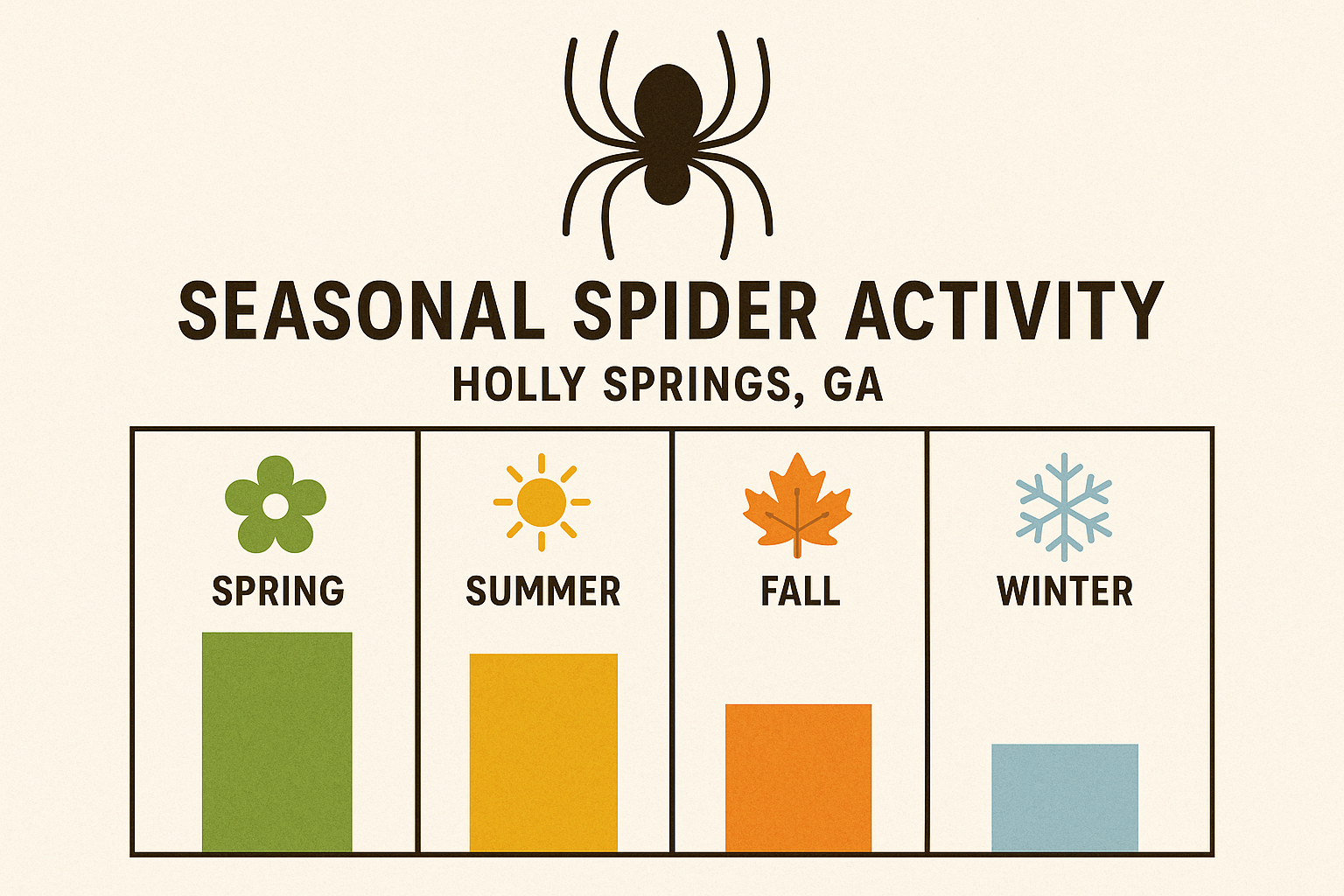 SEASONAL SPIDER ACTIVITY
HOLLY SPRINGS, GA

SPRING

SUMMER

FALL

WINTER